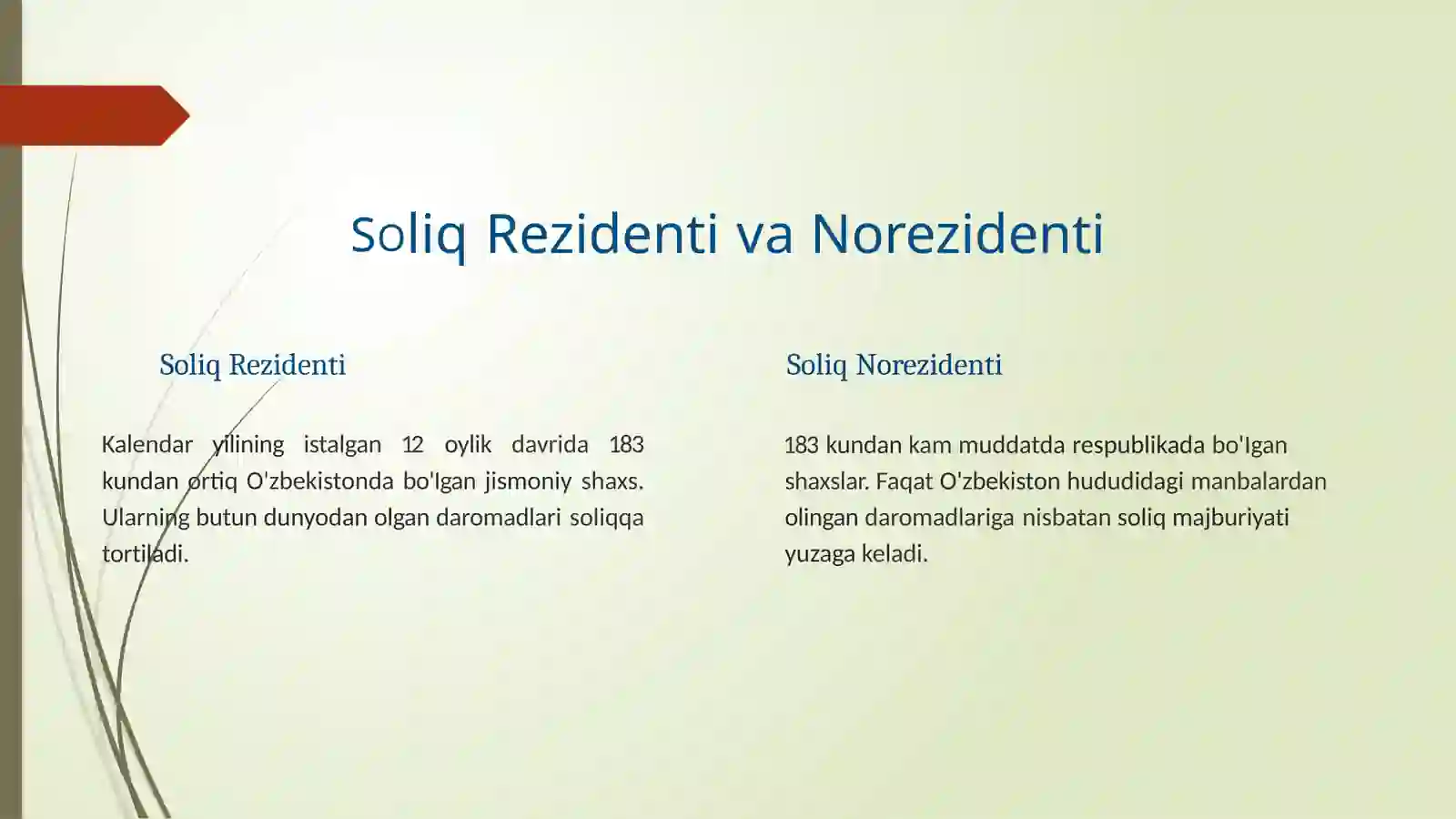 Soliq Rezidenti va Norezidenti

Soliq Rezidenti

Kalendar yilining istalgan 12 oylik davrida 183 kundan ortiq O'zbekistonda bo'lgan jismoniy shaxs. Ularning butun dunyodan olgan daromadlari soliqqa tortiladi.

Soliq Norezidenti

183 kundan kam muddatda respublikada bo'lgan shaxslar. Faqat O'zbekiston hududidagi manbalardan olingan daromadlariga nisbatan soliq majburiyati yuzaga keladi.